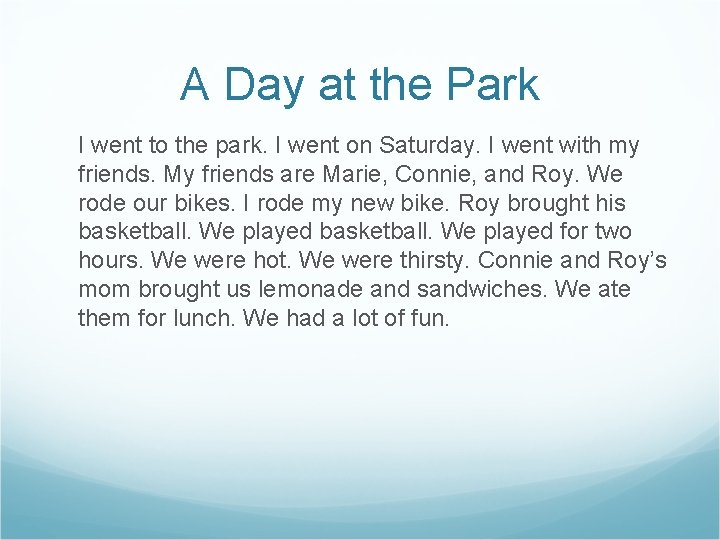 A Day at the Park

I went to the park. I went on Saturday. I went with my friends. My friends are Marie, Connie, and Roy. We rode our bikes. I rode my new bike. Roy brought his basketball. We played basketball. We played for two hours. We were hot. We were thirsty. Connie and Roy’s mom brought us lemonade and sandwiches. We ate them for lunch. We had a lot of fun.